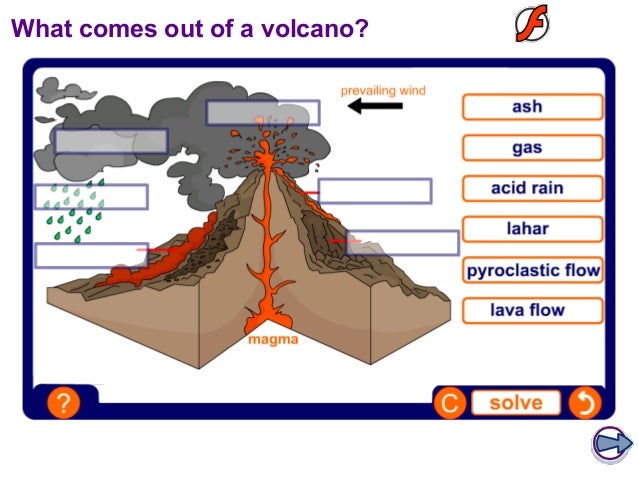 What comes out of a volcano?

prevailing wind

ash

gas

acid rain

lahar

pyroclastic flow

lava flow

magma

?

C

solve